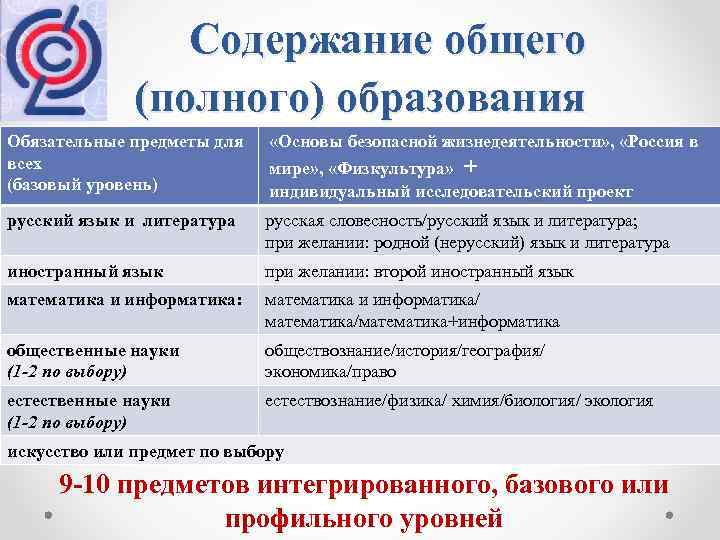 Содержание общего (полного) образования

| Обязательные предметы для всех (базовый уровень) | «Основы безопасной жизнедеятельности», «Россия в мире», «Физкультура» + индивидуальный исследовательский проект |
|---|---|
| русский язык и литература | русская словесность/русский язык и литература; при желании: родной (нерусский) язык и литература |
| иностранный язык | при желании: второй иностранный язык |
| математика и информатика: | математика и информатика/ математика/математика+информатика |
| общественные науки (1-2 по выбору) | обществознание/история/география/ экономика/право |
| естественные науки (1-2 по выбору) | естествознание/физика/ химия/биология/ экология |
| искусство или предмет по выбору | |

9-10 предметов интегрированного, базового или профильного уровней